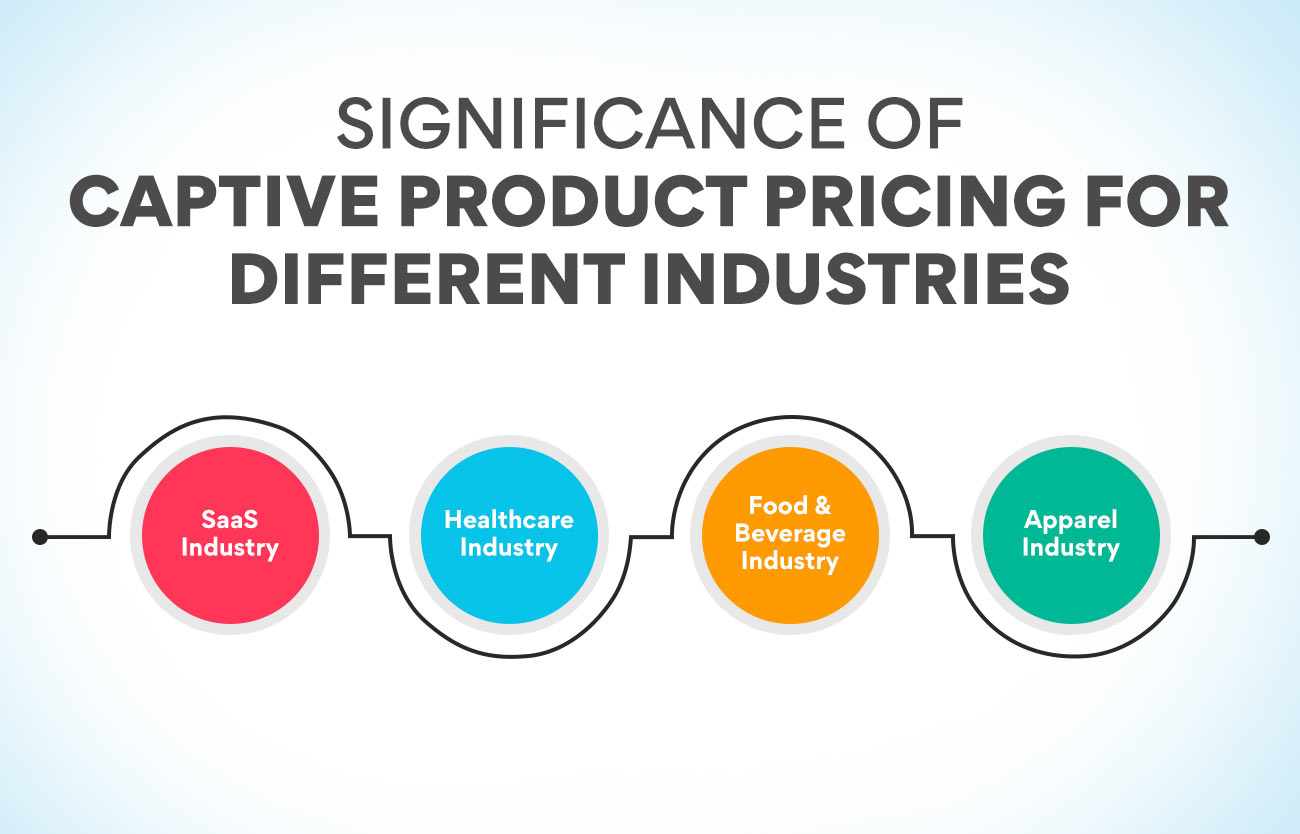 SIGNIFICANCE OF
CAPTIVE PRODUCT PRICING FOR DIFFERENT INDUSTRIES

SaaS Industry

Healthcare Industry

Food & Beverage Industry

Apparel Industry